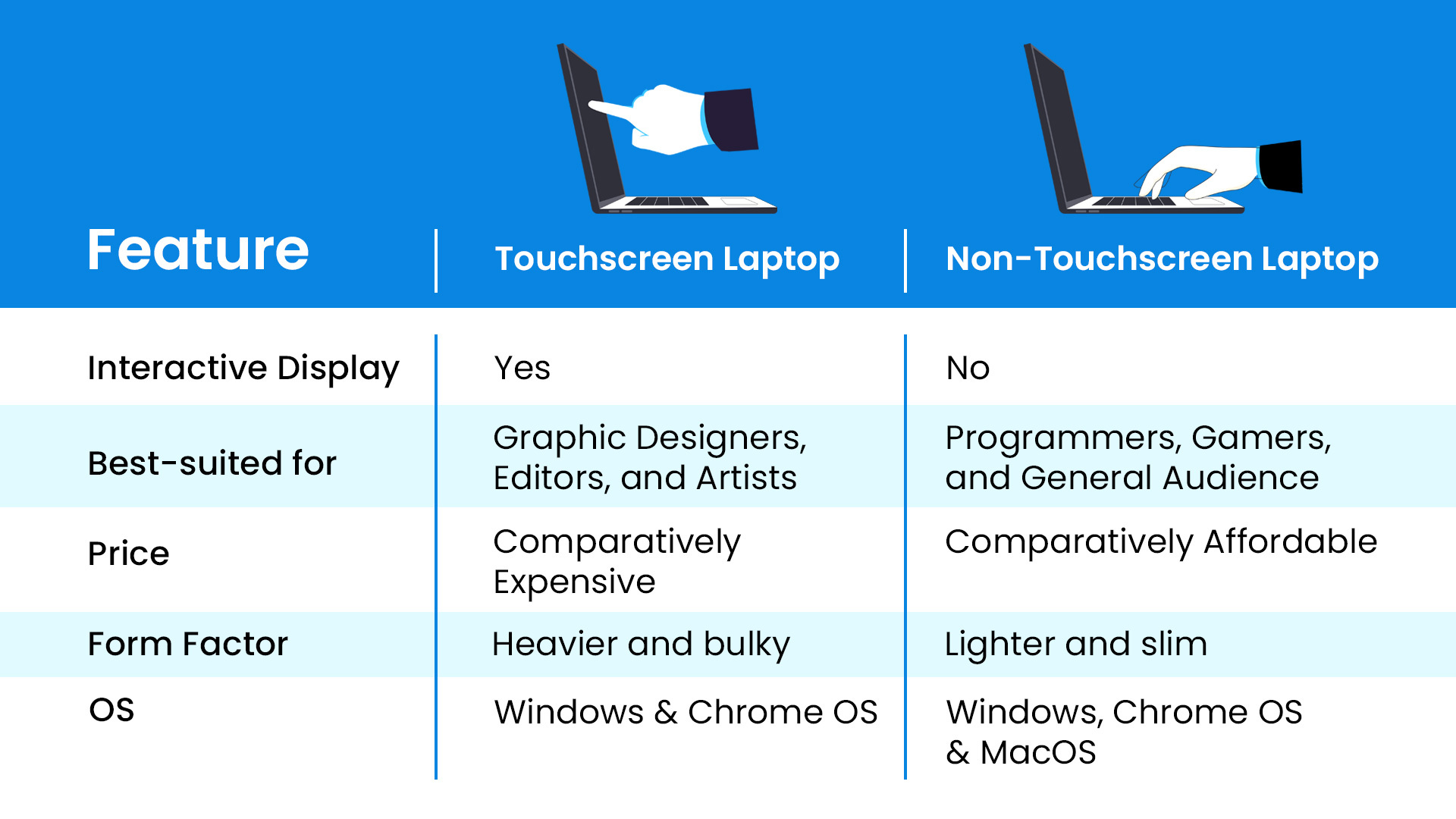 | Feature | Touchscreen Laptop | Non-Touchscreen Laptop |
|---|---|---|
| Interactive Display | Yes | No |
| Best-suited for | Graphic Designers, Editors, and Artists | Programmers, Gamers, and General Audience |
| Price | Comparatively Expensive | Comparatively Affordable |
| Form Factor | Heavier and bulky | Lighter and slim |
| OS | Windows & Chrome OS | Windows, Chrome OS & MacOS |